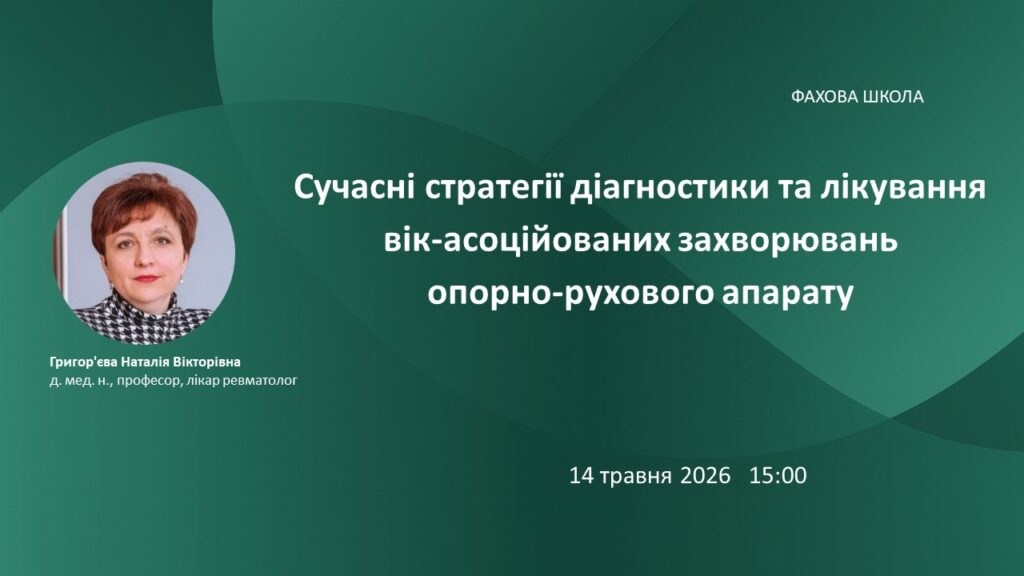 ФАХОВА ШКОЛА

Сучасні стратегії діагностики та лікування вік-асоційованих захворювань опорно-рухового апарату

Григор'єва Наталія Вікторівна
д. мед. н., професор, лікар ревматолог

14 травня 2026 15:00